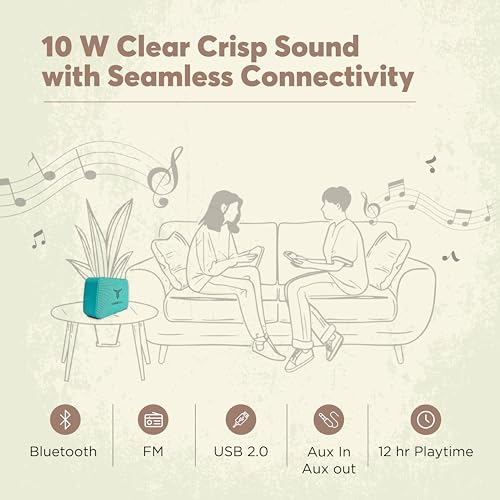 10 W Clear Crisp Sound with Seamless Connectivity

Bluetooth

FM

USB 2.0

Aux In
Aux out

12 hr Playtime